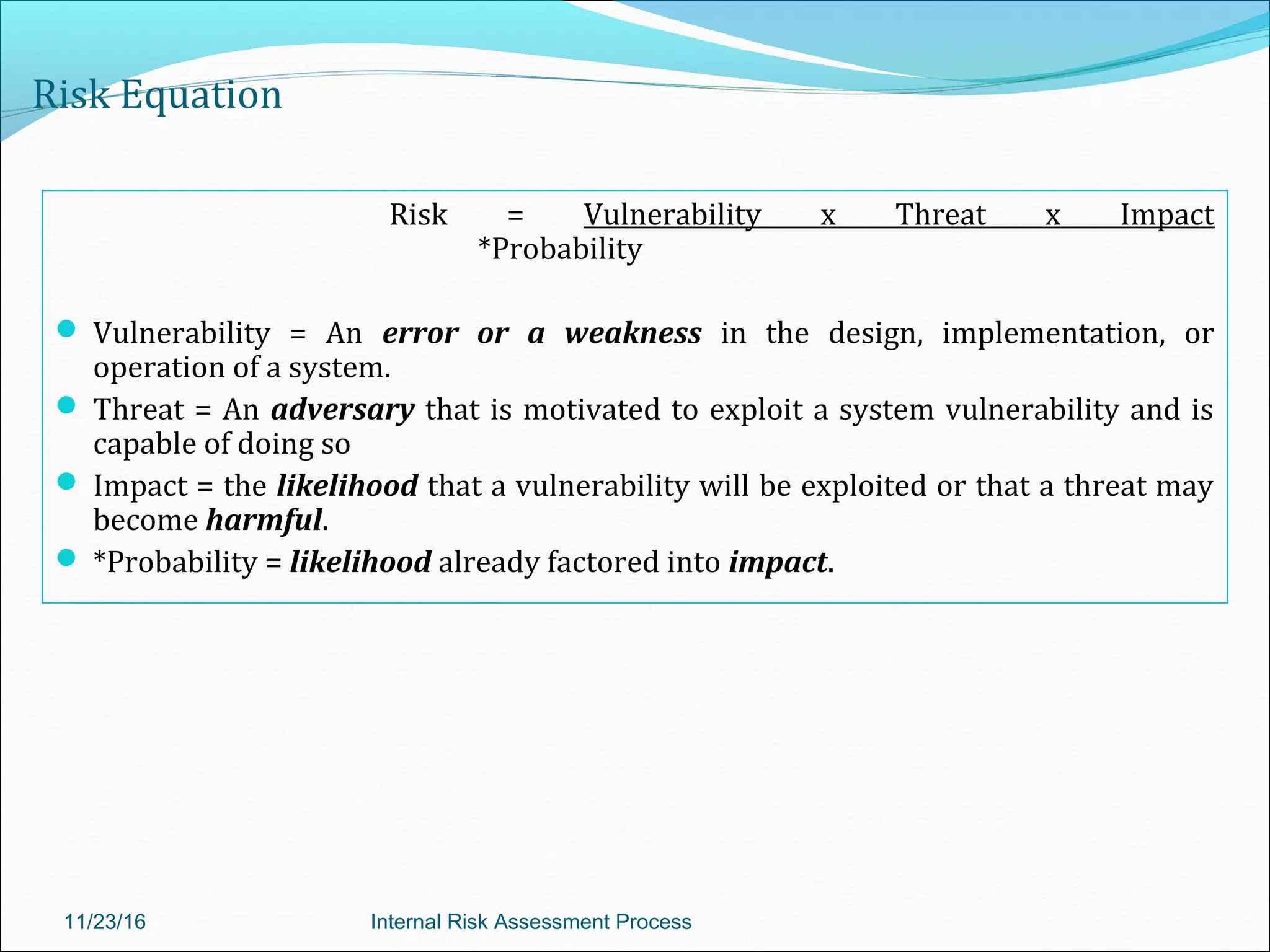 Risk Equation

Risk = Vulnerability x Threat x Impact *Probability

Vulnerability = An error or a weakness in the design, implementation, or operation of a system.

Threat = An adversary that is motivated to exploit a system vulnerability and is capable of doing so

Impact = the likelihood that a vulnerability will be exploited or that a threat may become harmful.

*Probability = likelihood already factored into impact.

11/23/16

Internal Risk Assessment Process